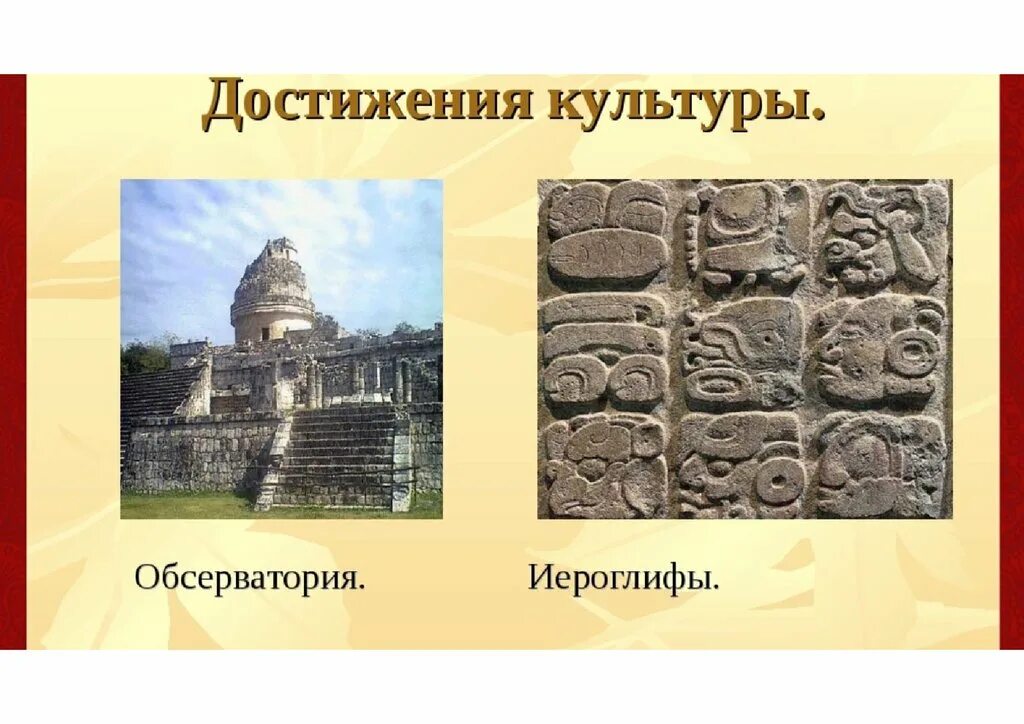 Достижения культуры.

Обсерватория.

Иероглифы.